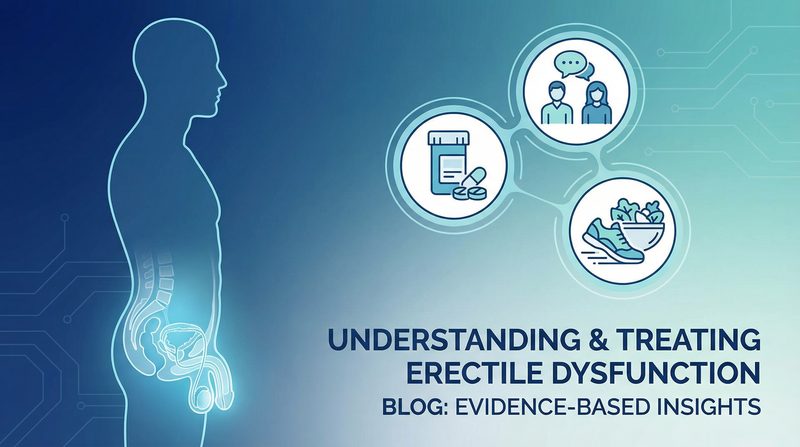 UNDERSTANDING & TREATING ERECTILE DYSFUNCTION

BLOG: EVIDENCE-BASED INSIGHTS